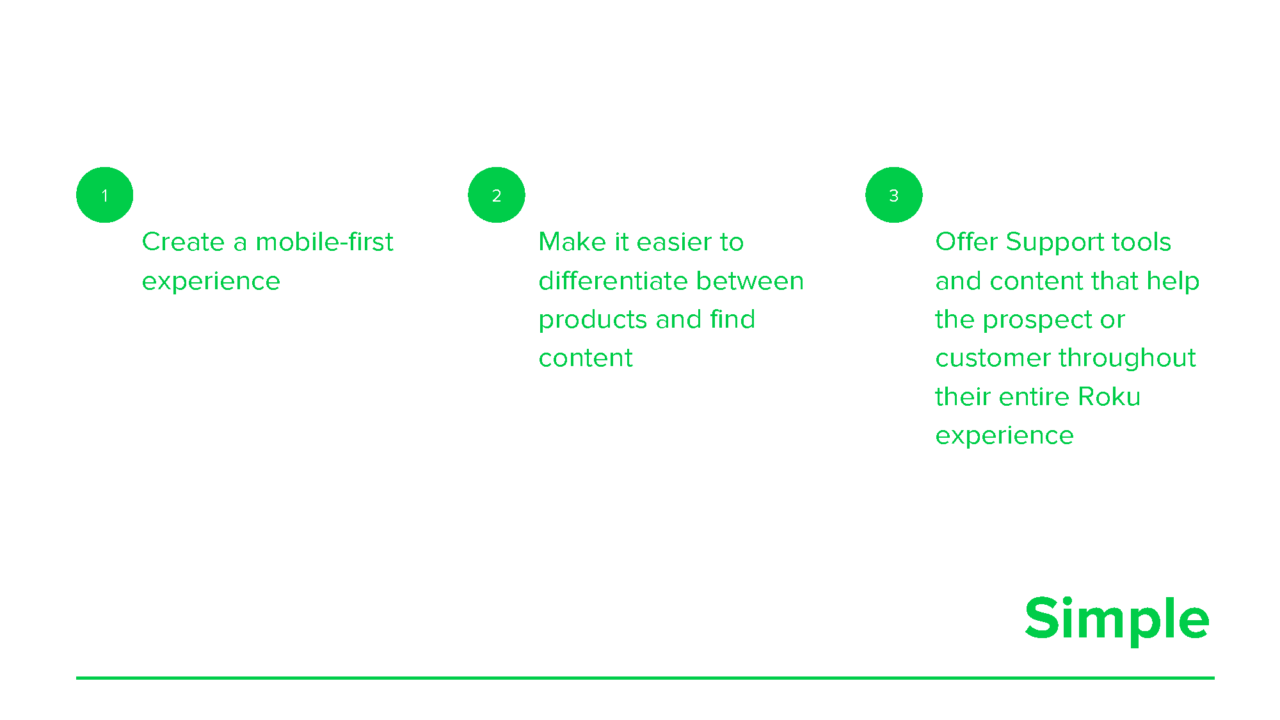 1

Create a mobile-first experience

2

Make it easier to differentiate between products and find content

3

Offer Support tools and content that help the prospect or customer throughout their entire Roku experience

Simple